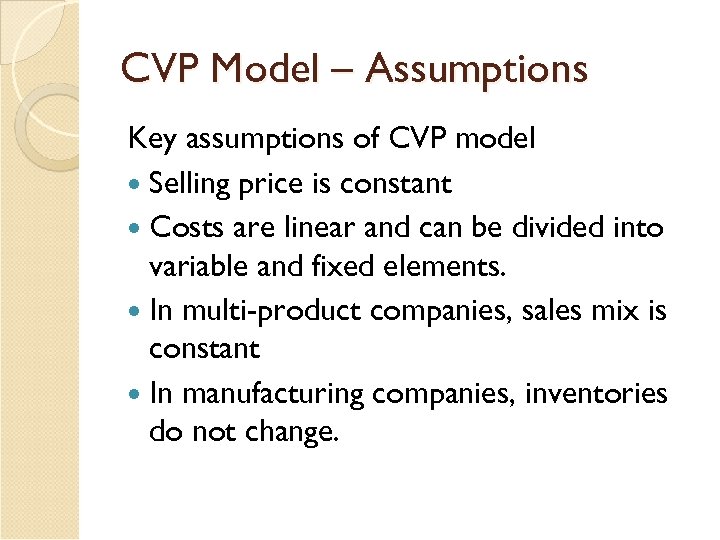 CVP Model – Assumptions

Key assumptions of CVP model

- Selling price is constant
- Costs are linear and can be divided into variable and fixed elements.
- In multi-product companies, sales mix is constant
- In manufacturing companies, inventories do not change.